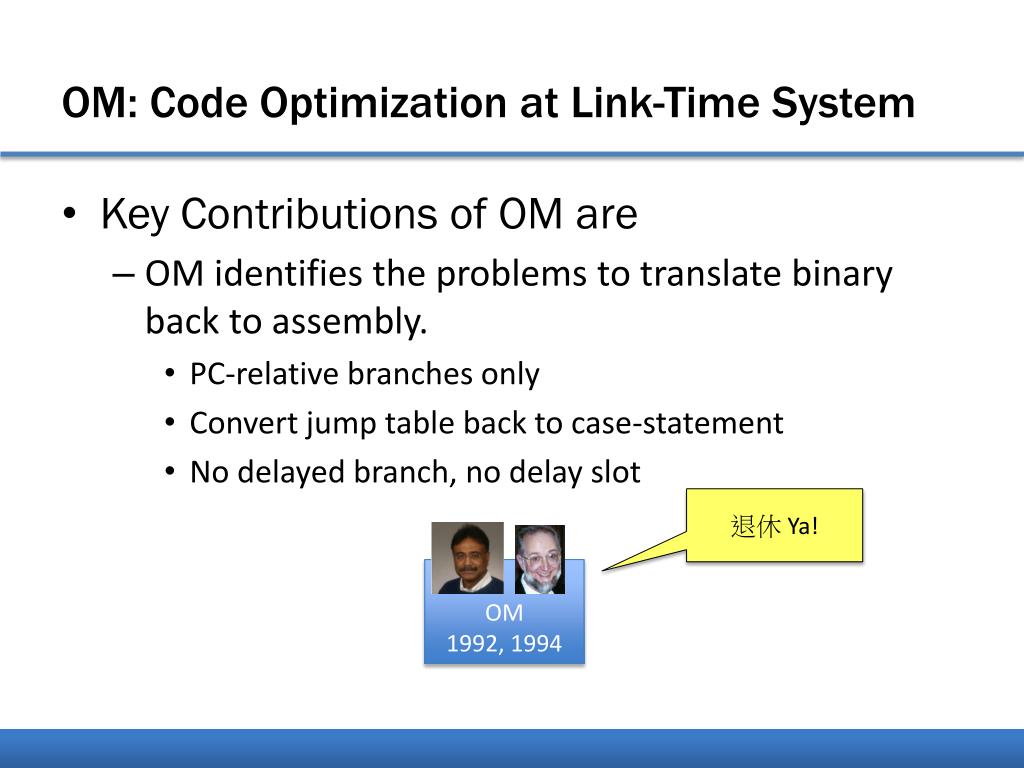 OM: Code Optimization at Link-Time System

• Key Contributions of OM are
– OM identifies the problems to translate binary back to assembly.
• PC-relative branches only
• Convert jump table back to case-statement
• No delayed branch, no delay slot

退休 Ya!

OM
1992, 1994